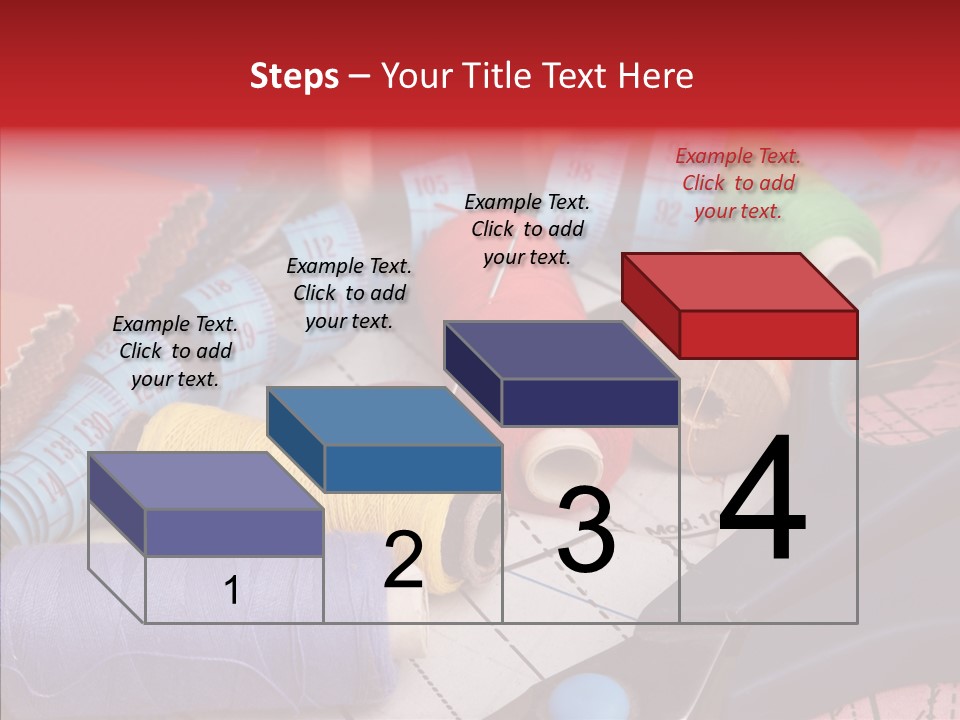 Steps – Your Title Text Here

Example Text. Click to add your text.

Example Text. Click to add your text.

Example Text. Click to add your text.

Example Text. Click to add your text.

1

2

3

4